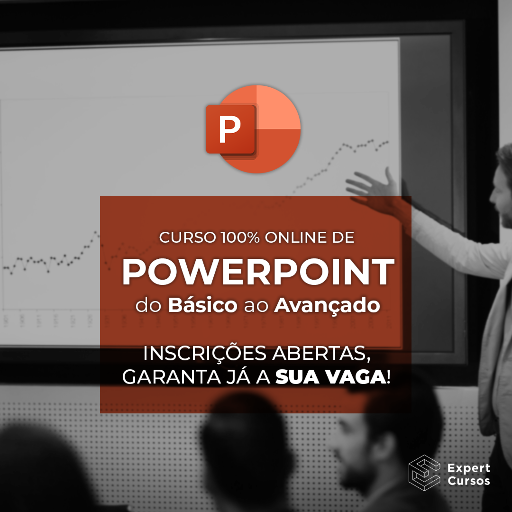 P

CURSO 100% ONLINE DE

POWERPOINT

do Básico ao Avançado

INSCRIÇÕES ABERTAS, GARANTA JÁ A SUA VAGA!

Expert Cursos